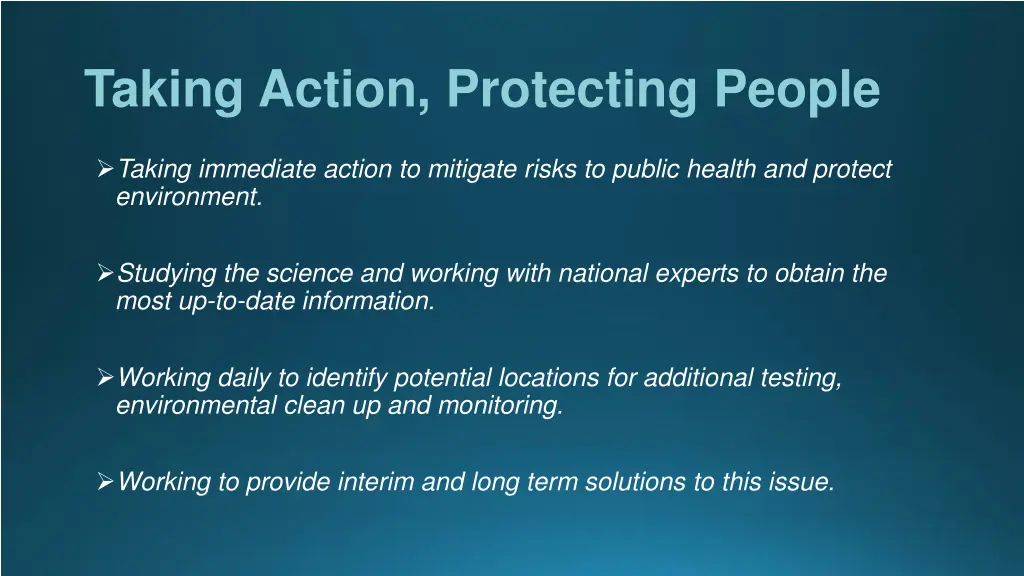 Taking Action, Protecting People

➢Taking immediate action to mitigate risks to public health and protect environment.

➢Studying the science and working with national experts to obtain the most up-to-date information.

➢Working daily to identify potential locations for additional testing, environmental clean up and monitoring.

➢Working to provide interim and long term solutions to this issue.